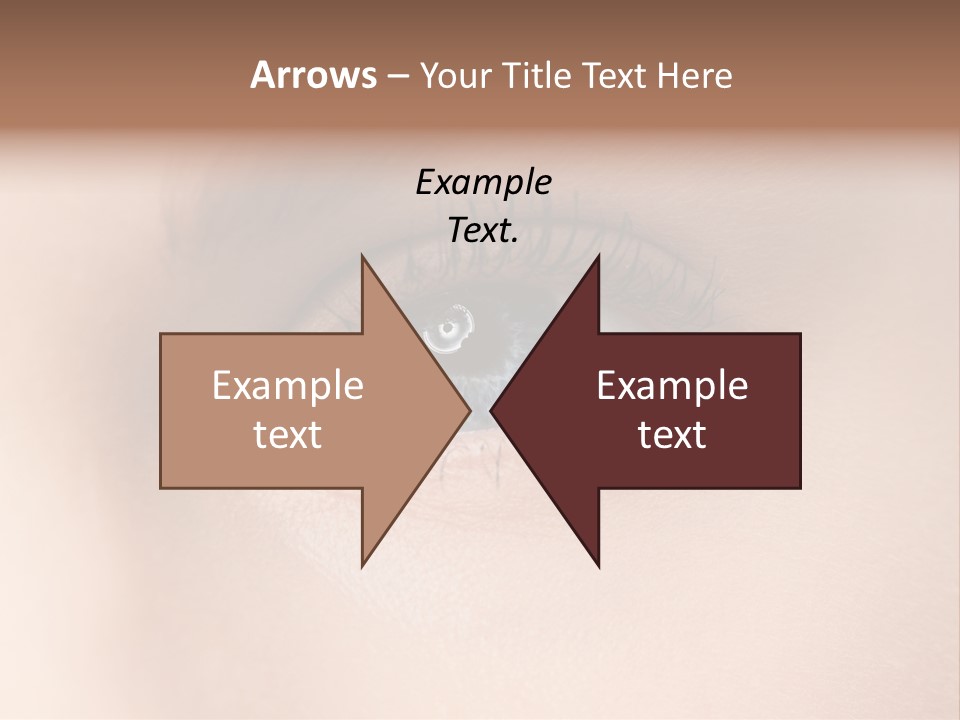 Arrows – Your Title Text Here

Example Text.

Example text

Example text